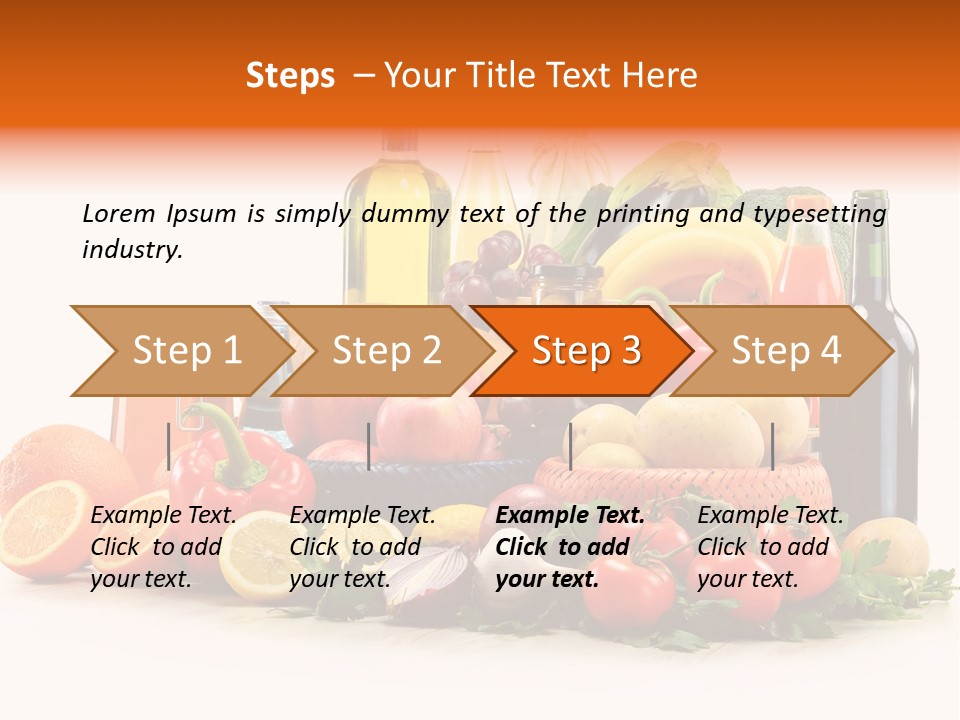 Steps – Your Title Text Here

Lorem Ipsum is simply dummy text of the printing and typesetting industry.

Step 1

Step 2

Step 3

Step 4

Example Text. Click to add your text.

Example Text. Click to add your text.

Example Text. Click to add your text.

Example Text. Click to add your text.